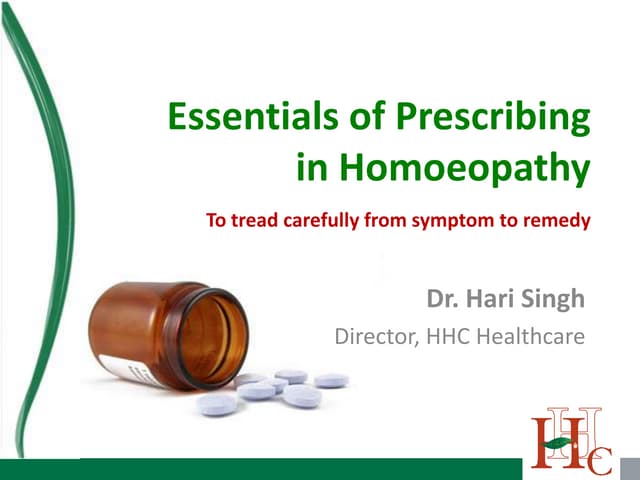 Essentials of Prescribing in Homoeopathy

To tread carefully from symptom to remedy

Dr. Hari Singh

Director, HHC Healthcare

HHC